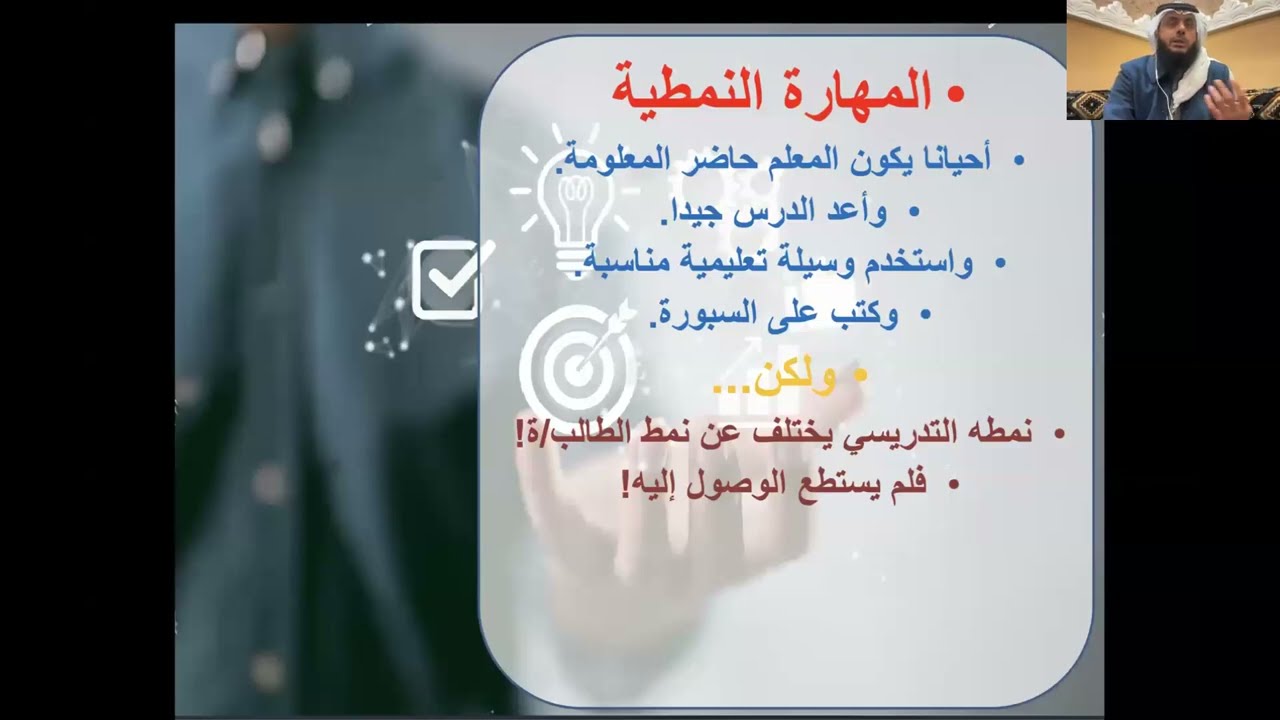 • المهارة النمطية

• أحيانا يكون المعلم حاضر المعلومة.
• وأعد الدرس جيدا.
• واستخدم وسيلة تعليمية مناسبة.
• وكتب على السبورة.

• ولكن...

• نمطه التدريسي يختلف عن نمط الطالب/ة!
• فلم يستطع الوصول إليه!